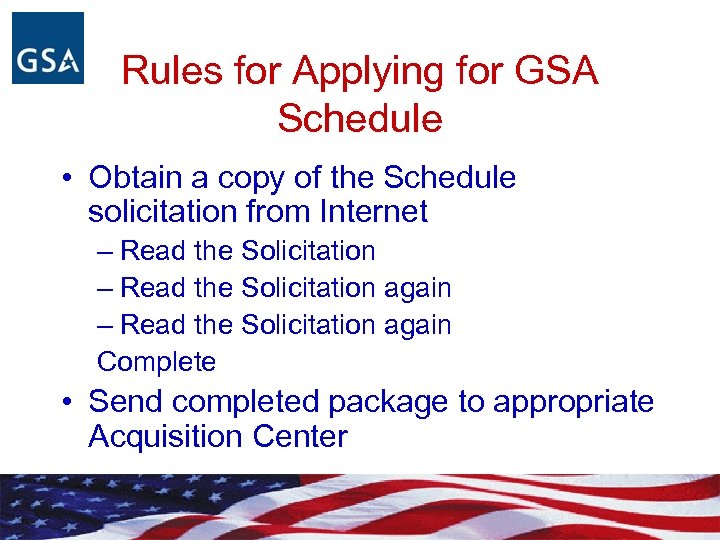 GSA

Rules for Applying for GSA Schedule

• Obtain a copy of the Schedule solicitation from Internet
– Read the Solicitation
– Read the Solicitation again
– Read the Solicitation again
Complete
• Send completed package to appropriate Acquisition Center